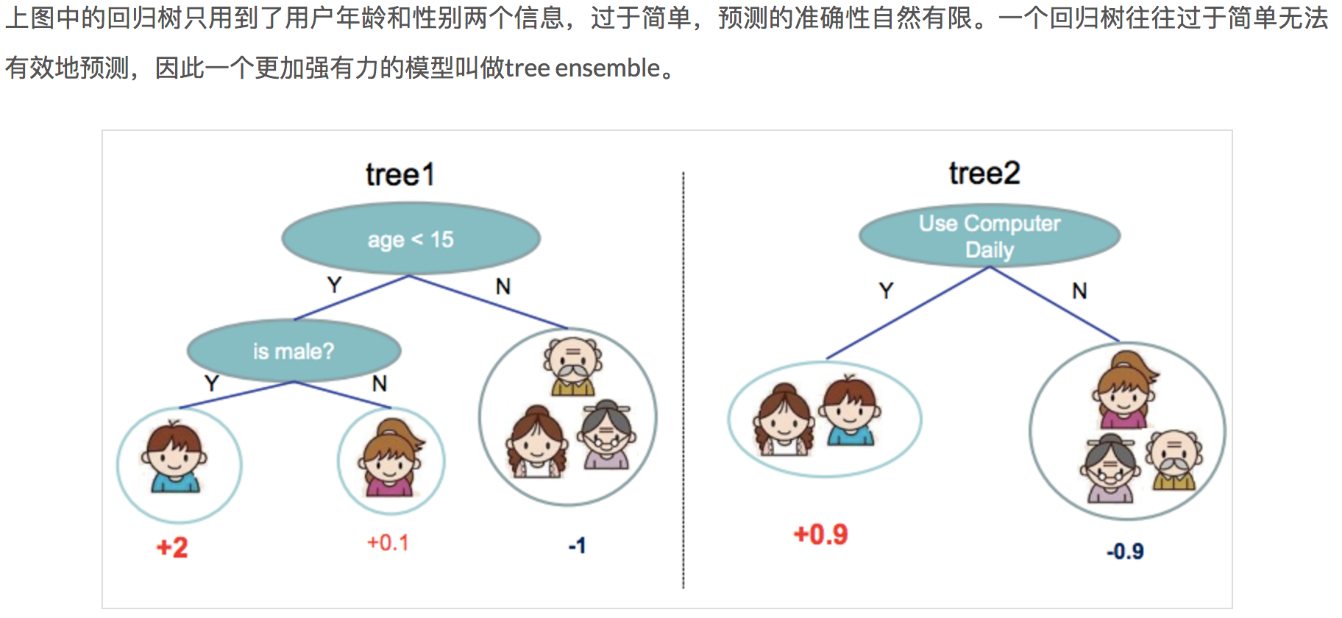 上图中的回归树只用到了用户年龄和性别两个信息，过于简单，预测的准确性自然有限。一个回归树往往过于简单无法有效地预测，因此一个更加强有力的模型叫做tree ensemble。

tree1

age < 15

Y

N

is male?

Y

N

+2

+0.1

-1

tree2

Use Computer Daily

Y

N

+0.9

-0.9